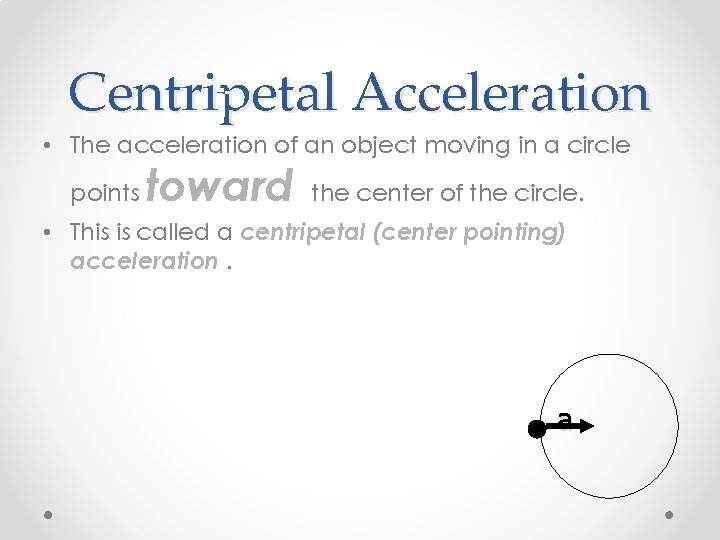 Centripetal Acceleration

• The acceleration of an object moving in a circle points toward the center of the circle.

• This is called a centripetal (center pointing) acceleration .

a